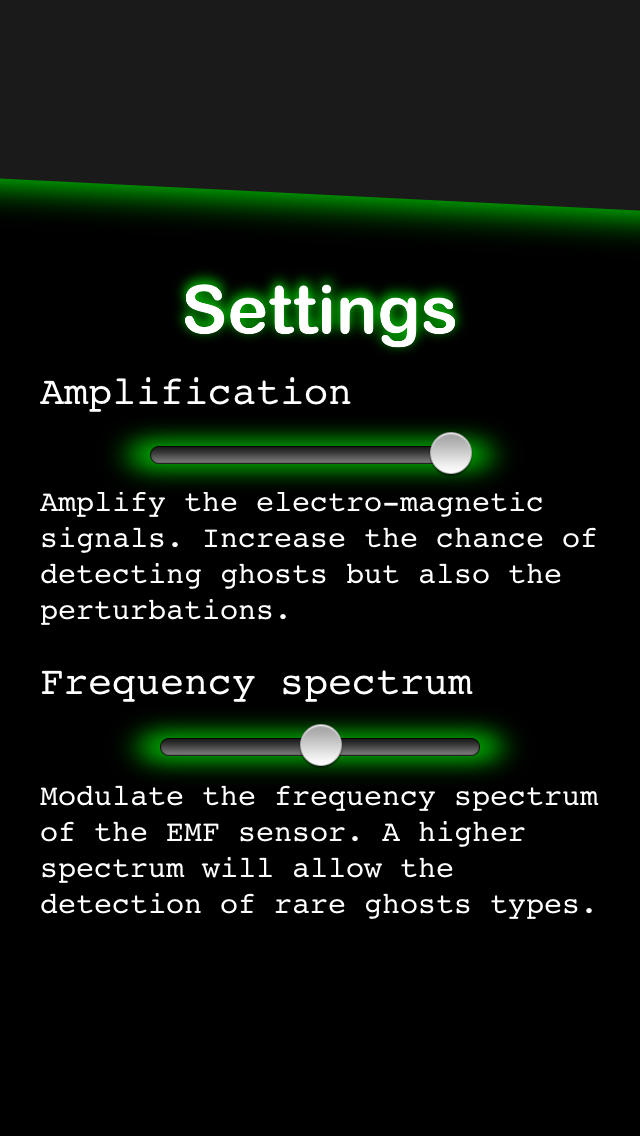 Settings

Amplification

Amplify the electro-magnetic signals. Increase the chance of detecting ghosts but also the perturbations.

Frequency spectrum

Modulate the frequency spectrum of the EMF sensor. A higher spectrum will allow the detection of rare ghosts types.